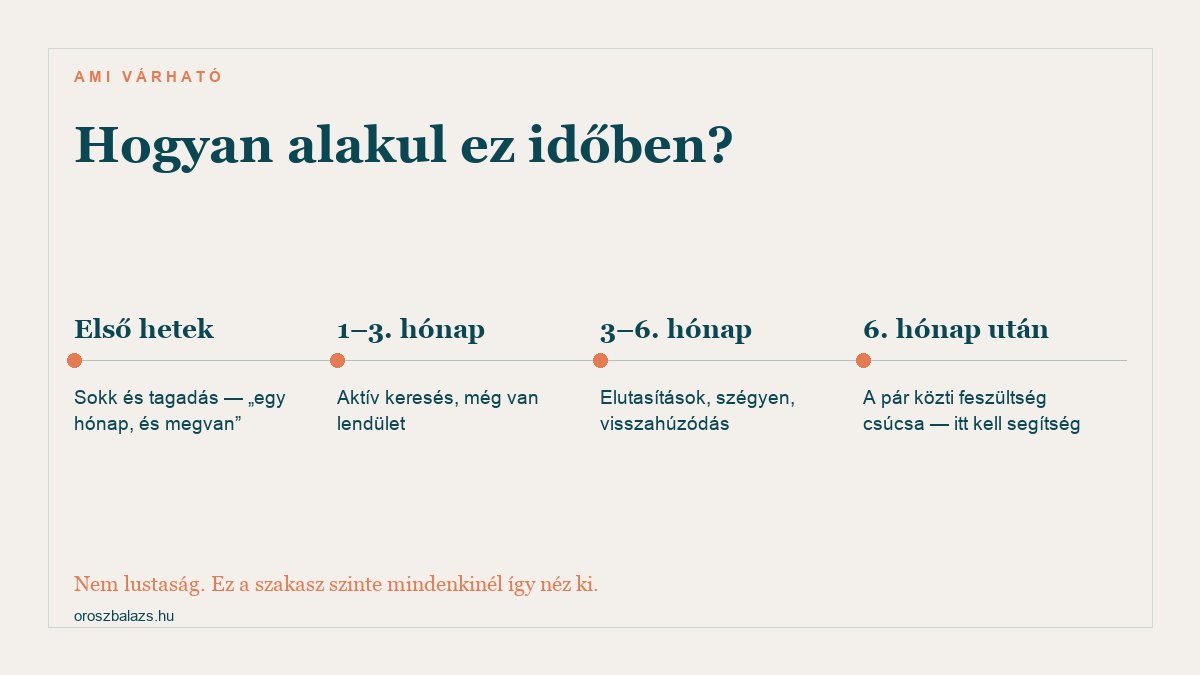 AMI VÁRHATÓ

Hogyan alakul ez időben?

Első hetek

Sokk és tagadás — „egy hónap, és megvan”

1–3. hónap

Aktív keresés, még van lendület

3–6. hónap

Elutasítások, szégyen, visszahúzódás

6. hónap után

A pár közti feszültség csúcsa — itt kell segítség

Nem lustaság. Ez a szakasz szinte mindenkinél így néz ki.

oroszbalazs.hu